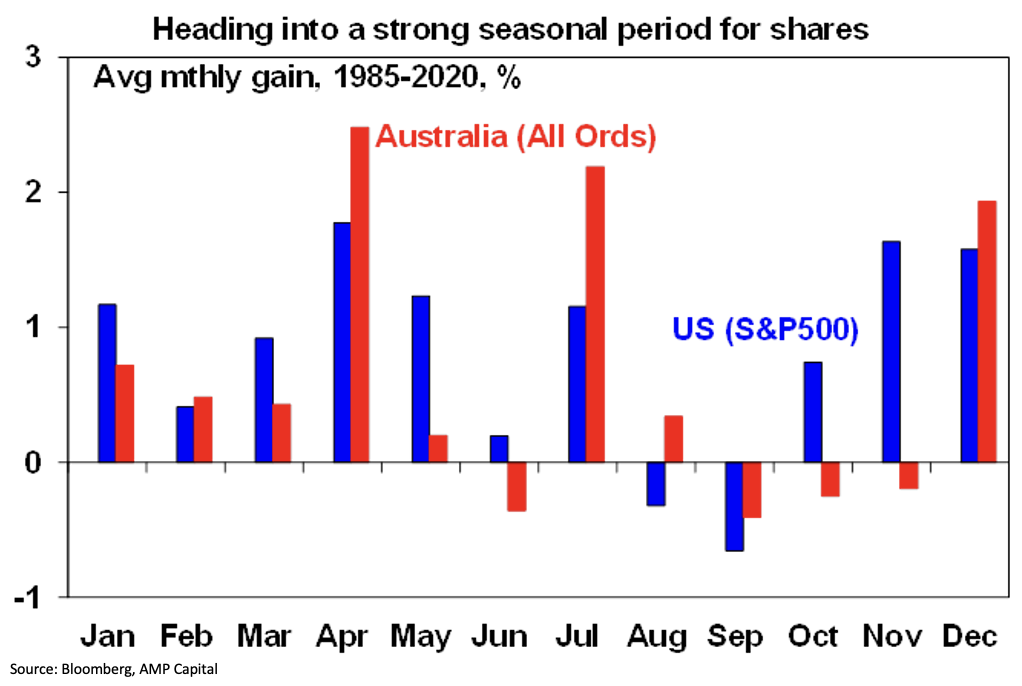 Heading into a strong seasonal period for shares

Avg mthly gain, 1985-2020, %

Australia (All Ords)

US (S&P500)

3
2
1
0
-1

Jan Feb Mar Apr May Jun Jul Aug Sep Oct Nov Dec

Source: Bloomberg, AMP Capital